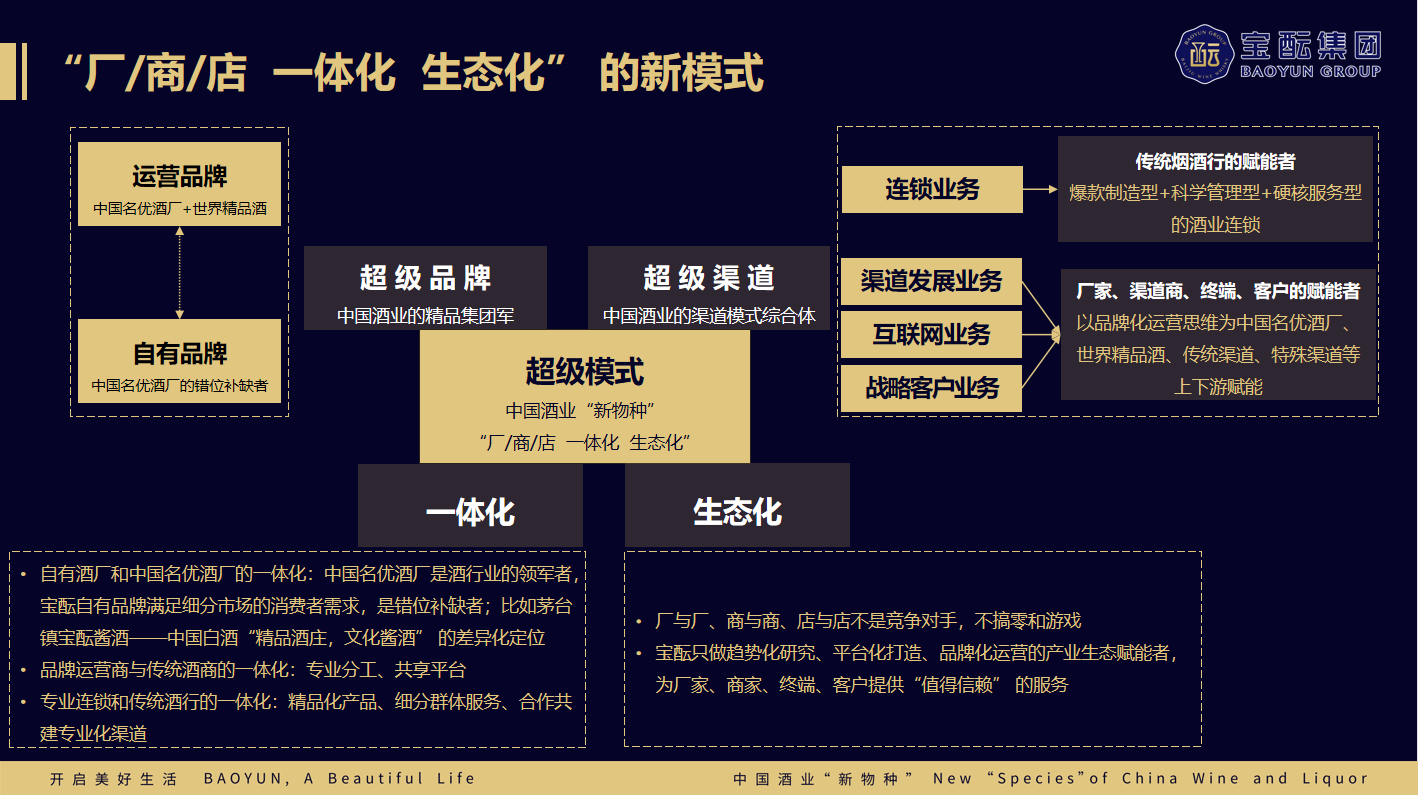 “厂/商/店 一体化 生态化” 的新模式

宝酝集团
BAOYUN GROUP

运营品牌
中国名优酒厂+世界精品酒

自有品牌
中国名优酒厂的错位补缺者

超级品牌
中国酒业的精品集团军

超级渠道
中国酒业的渠道模式综合体

超级模式
中国酒业“新物种”
“厂/商/店 一体化 生态化”

连锁业务

传统烟酒行的赋能者
爆款制造型+科学管理型+硬核服务型的酒业连锁

渠道发展业务
互联网业务
战略客户业务

厂家、渠道商、终端、客户的赋能者
以品牌化运营思维为中国名优酒厂、世界精品酒、传统渠道、特殊渠道等上下游赋能

一体化

生态化

• 自有酒厂和中国名优酒厂的一体化：中国名优酒厂是酒行业的领军者，宝酝自有品牌满足细分市场的消费者需求，是错位补缺者；比如茅台镇宝酝酱酒——中国白酒“精品酒庄，文化酱酒”的差异化定位
• 品牌运营商与传统酒商的一体化：专业分工、共享平台
• 专业连锁和传统酒行的一体化：精品化产品、细分群体服务、合作共建专业化渠道

• 厂与厂、商与商、店与店不是竞争对手，不搞零和游戏
• 宝酝只做趋势化研究、平台化打造、品牌化运营的产业生态赋能者，为厂家、商家、终端、客户提供“值得信赖”的服务

开启美好生活 BAOYUN, A Beautiful Life
中国酒业“新物种” New “Species”of China Wine and Liquor